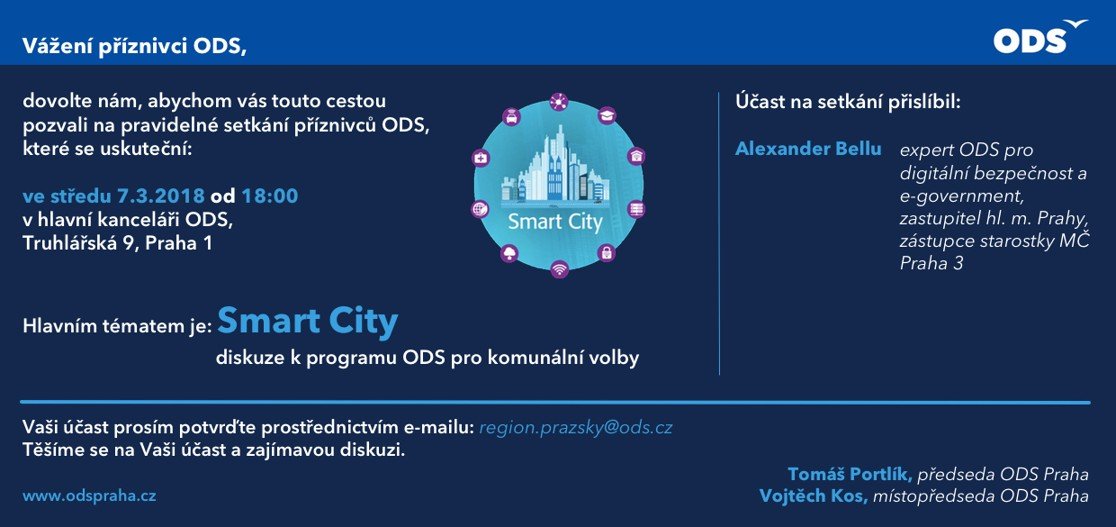 Vážení příznivci ODS,

ODS

dovolte nám, abychom vás touto cestou pozvali na pravidelné setkání příznivců ODS, které se uskuteční:

ve středu 7.3.2018 od 18:00
v hlavní kanceláři ODS,
Truhlářská 9, Praha 1

Smart City

Hlavním tématem je: Smart City
diskuze k programu ODS pro komunální volby

Účast na setkání přislíbil:

Alexander Bellu expert ODS pro digitální bezpečnost a e-government, zastupitel hl. m. Prahy, zástupce starostky MČ Praha 3

Vaši účast prosím potvrďte prostřednictvím e-mailu: region.prazsky@ods.cz
Těšíme se na Vaši účast a zajímavou diskuzi.

www.odspraha.cz

Tomáš Portlík, předseda ODS Praha
Vojtěch Kos, místopředseda ODS Praha